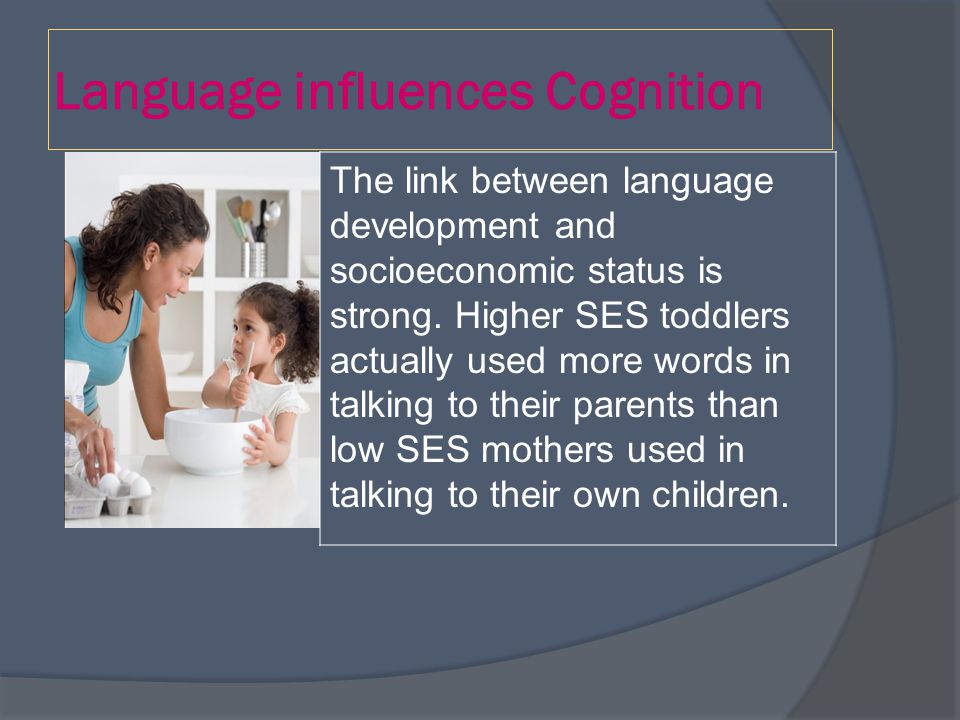 Language influences Cognition

The link between language development and socioeconomic status is strong. Higher SES toddlers actually used more words in talking to their parents than low SES mothers used in talking to their own children.